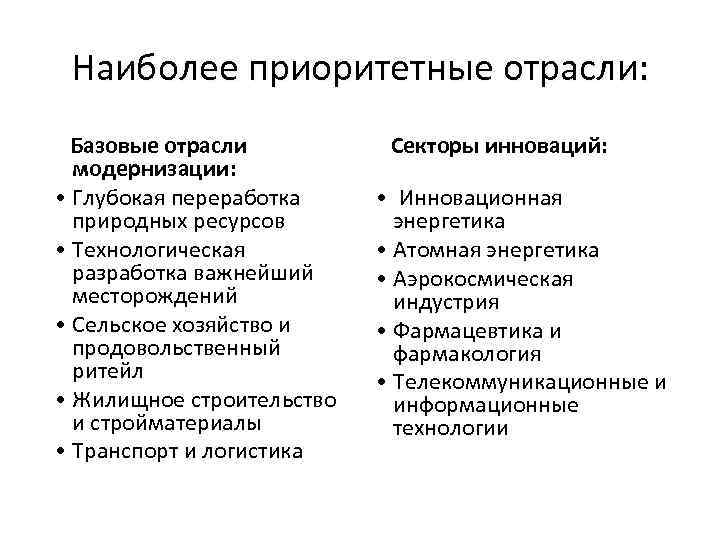 Наиболее приоритетные отрасли:

Базовые отрасли модернизации:

• Глубокая переработка природных ресурсов
• Технологическая разработка важнейший месторождений
• Сельское хозяйство и продовольственный ритейл
• Жилищное строительство и стройматериалы
• Транспорт и логистика

Секторы инноваций:

• Инновационная энергетика
• Атомная энергетика
• Аэрокосмическая индустрия
• Фармацевтика и фармакология
• Телекоммуникационные и информационные технологии